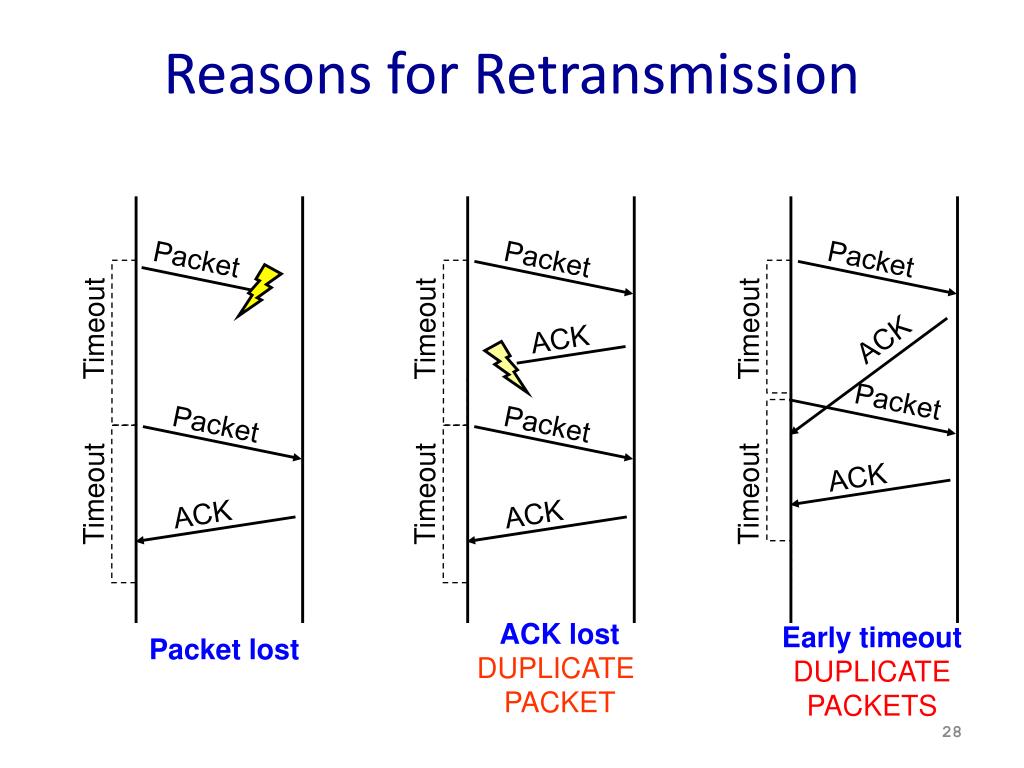 Reasons for Retransmission

Timeout
Packet
Timeout
Packet
ACK
Packet lost

Timeout
Packet
ACK
Timeout
Packet
ACK
ACK lost
DUPLICATE PACKET

Timeout
Packet
ACK
Packet
Timeout
ACK
Early timeout
DUPLICATE PACKETS

28